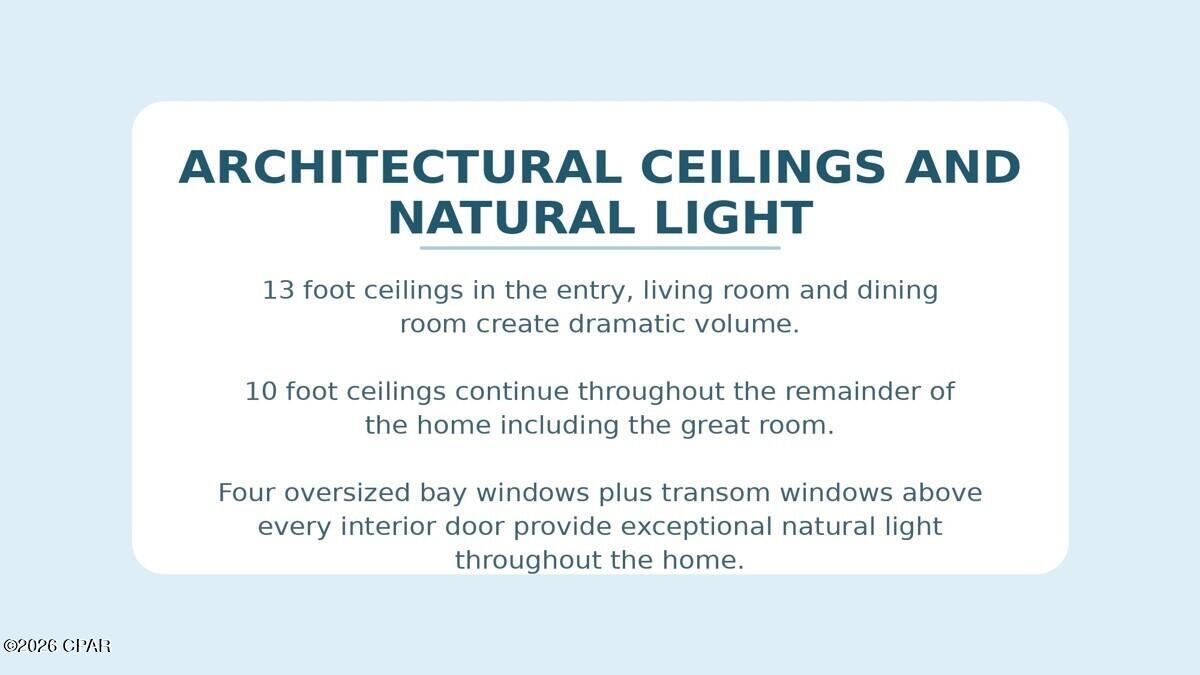 ARCHITECTURAL CEILINGS AND NATURAL LIGHT

13 foot ceilings in the entry, living room and dining room create dramatic volume.

10 foot ceilings continue throughout the remainder of the home including the great room.

Four oversized bay windows plus transom windows above every interior door provide exceptional natural light throughout the home.

©2026 CPAR